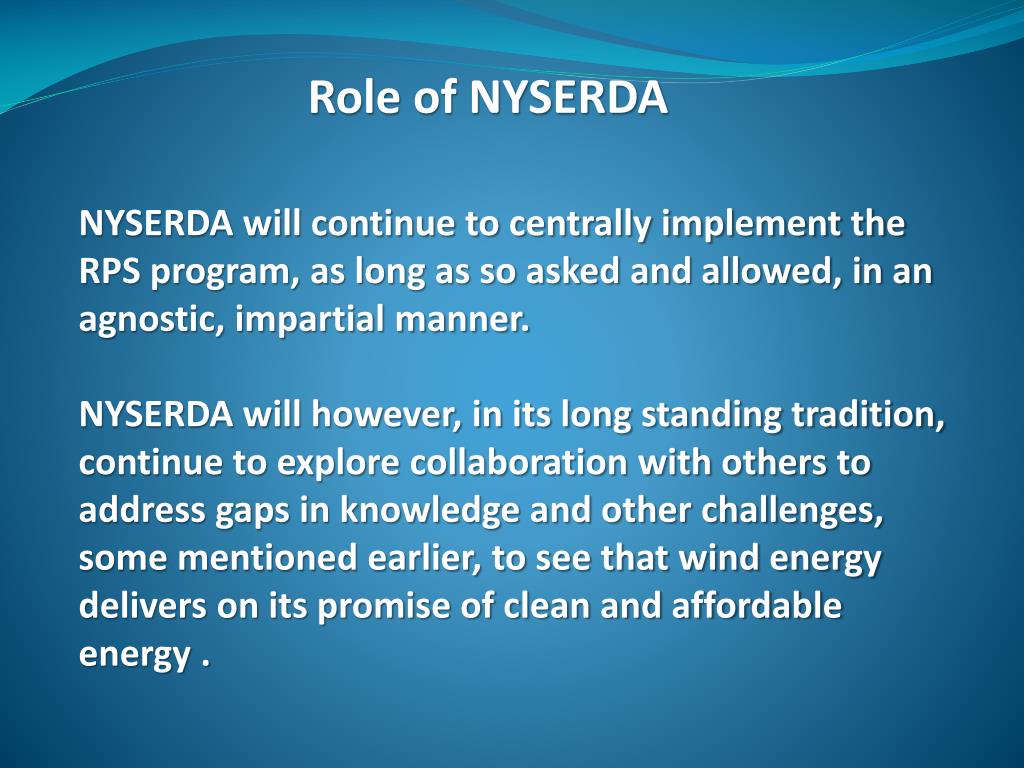 Role of NYSERDA

NYSERDA will continue to centrally implement the RPS program, as long as so asked and allowed, in an agnostic, impartial manner.

NYSERDA will however, in its long standing tradition, continue to explore collaboration with others to address gaps in knowledge and other challenges, some mentioned earlier, to see that wind energy delivers on its promise of clean and affordable energy .